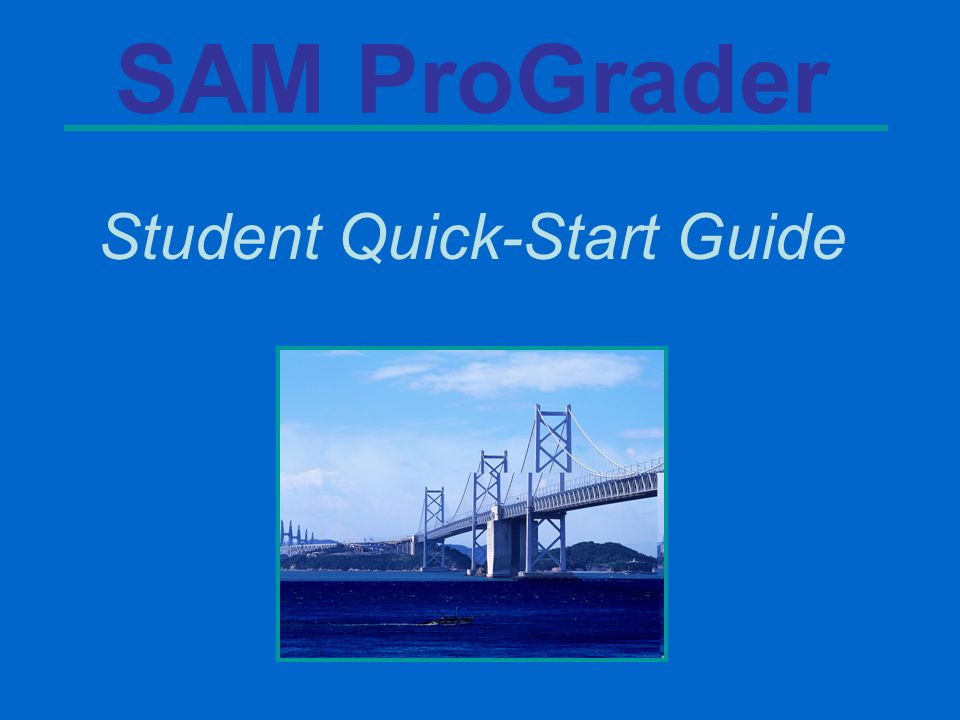 SAM ProGrader

Student Quick-Start Guide